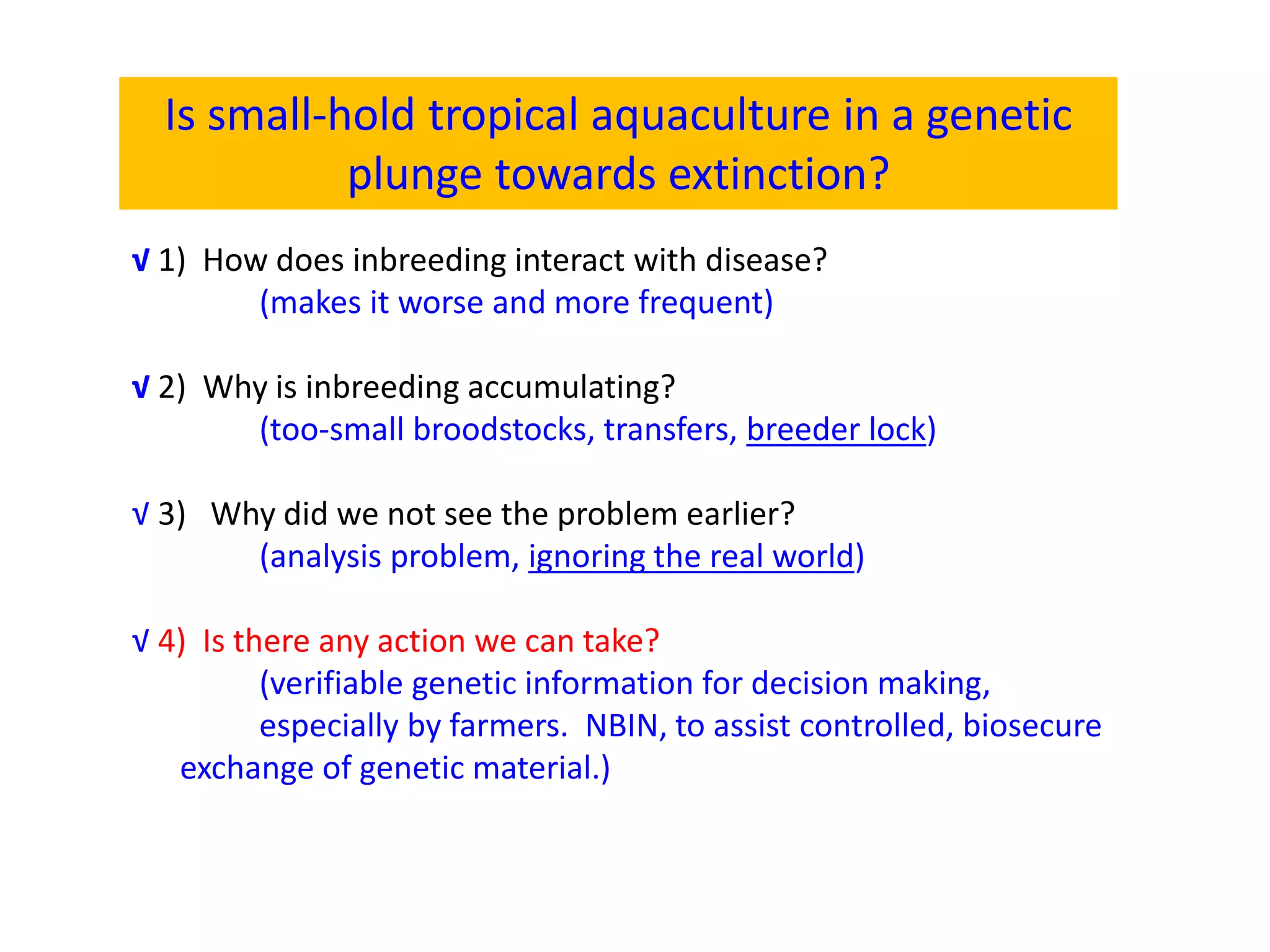 Is small-hold tropical aquaculture in a genetic plunge towards extinction?

√ 1) How does inbreeding interact with disease?
(makes it worse and more frequent)

√ 2) Why is inbreeding accumulating?
(too-small broodstocks, transfers, breeder lock)

√ 3) Why did we not see the problem earlier?
(analysis problem, ignoring the real world)

√ 4) Is there any action we can take?
(verifiable genetic information for decision making, especially by farmers. NBIN, to assist controlled, biosecure exchange of genetic material.)